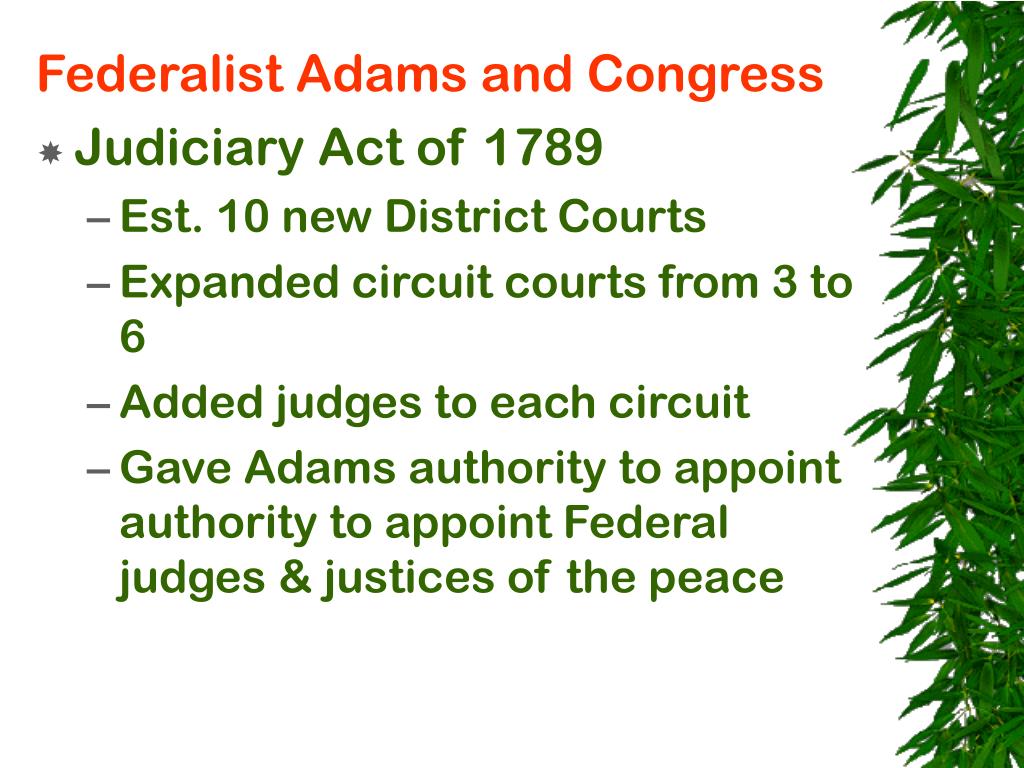 Federalist Adams and Congress

Judiciary Act of 1789

– Est. 10 new District Courts

– Expanded circuit courts from 3 to 6

– Added judges to each circuit

– Gave Adams authority to appoint authority to appoint Federal judges & justices of the peace